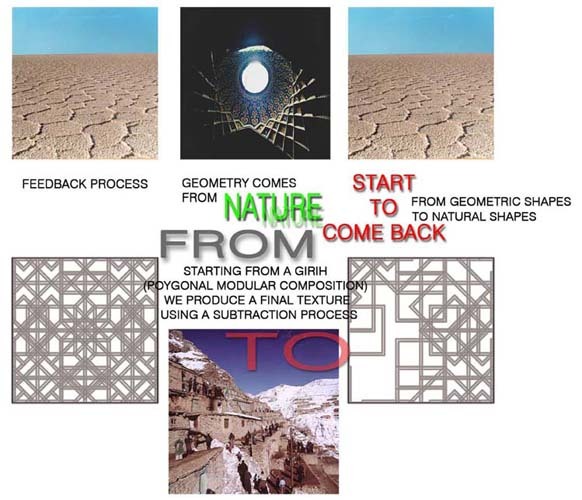 FEEDBACK PROCESS

GEOMETRY COMES FROM NATURE

START TO COME BACK

FROM GEOMETRIC SHAPES TO NATURAL SHAPES

FROM

STARTING FROM A GIRIH (POYGONAL MODULAR COMPOSITION) WE PRODUCE A FINAL TEXTURE USING A SUBTRACTION PROCESS

TO